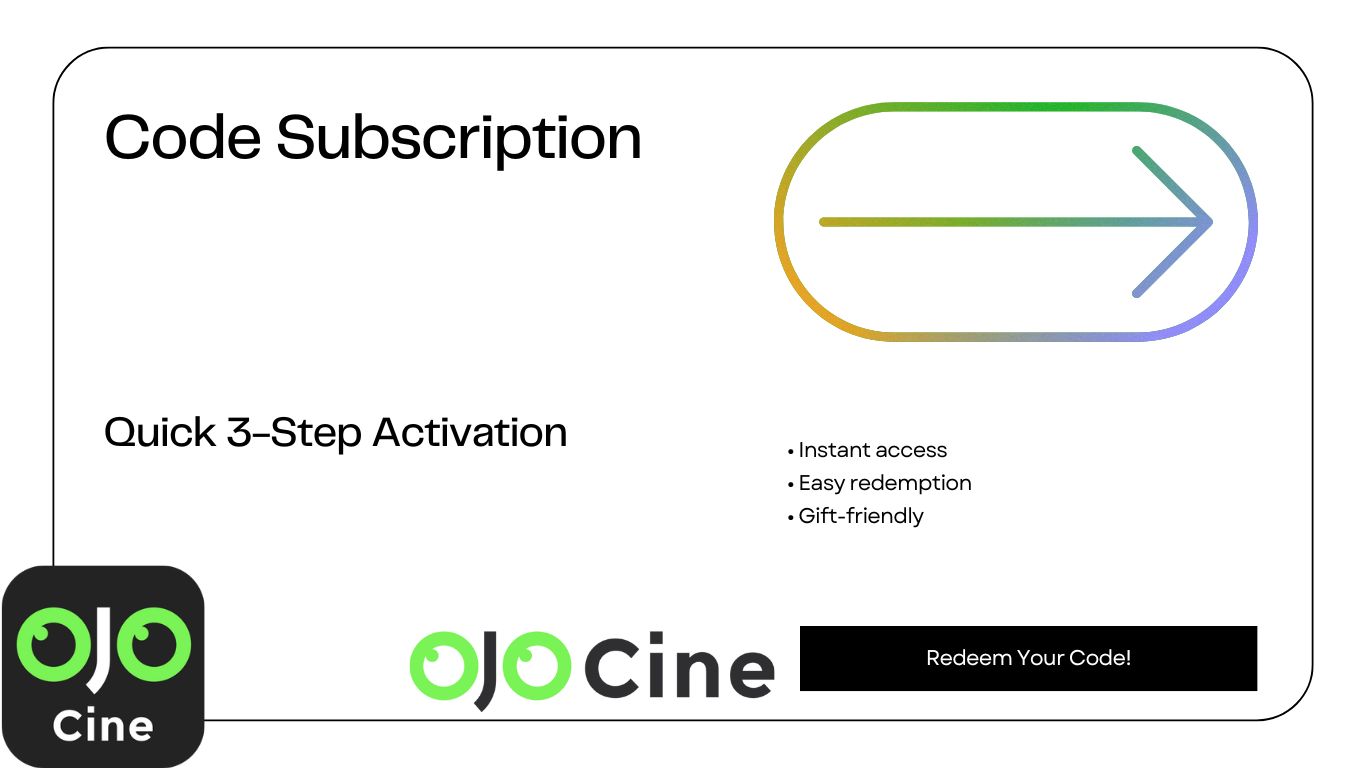 Code Subscription

Quick 3-Step Activation

• Instant access
• Easy redemption
• Gift-friendly

OJO Cine

OJO Cine

Redeem Your Code!